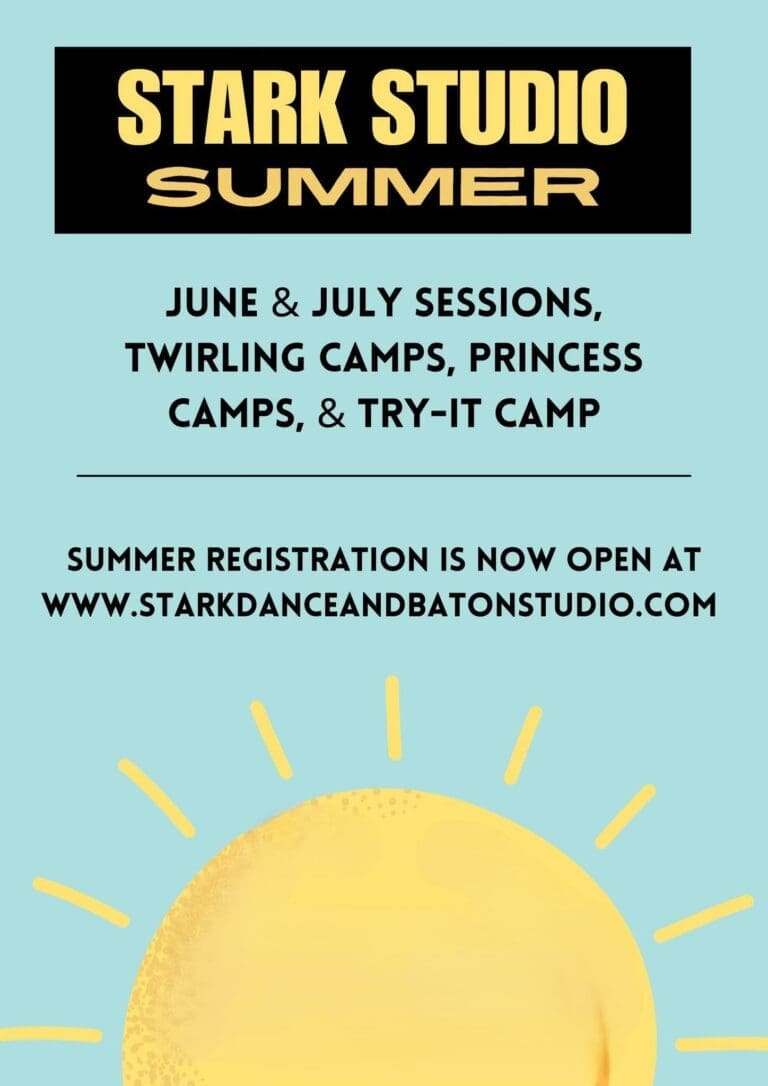 STARK STUDIO
SUMMER

JUNE & JULY SESSIONS, TWIRLING CAMPS, PRINCESS CAMPS, & TRY-IT CAMP

SUMMER REGISTRATION IS NOW OPEN AT WWW.STARKDANCEANDBATONSTUDIO.COM